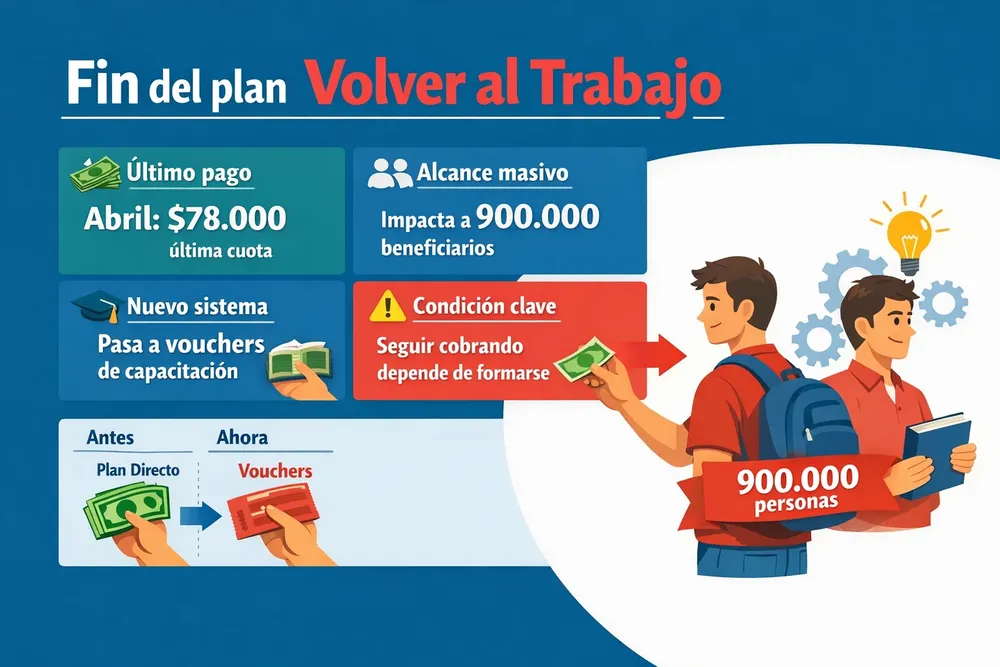 Fin del plan Volver al Trabajo

Último pago
Abril: $78.000
última cuota

Alcance masivo
Impacta a 900.000 beneficiarios

Nuevo sistema
Pasa a vouchers de capacitación

Condición clave
Seguir cobrando depende de formarse

Antes
Plan Directo

Ahora
Vouchers

900.000 personas